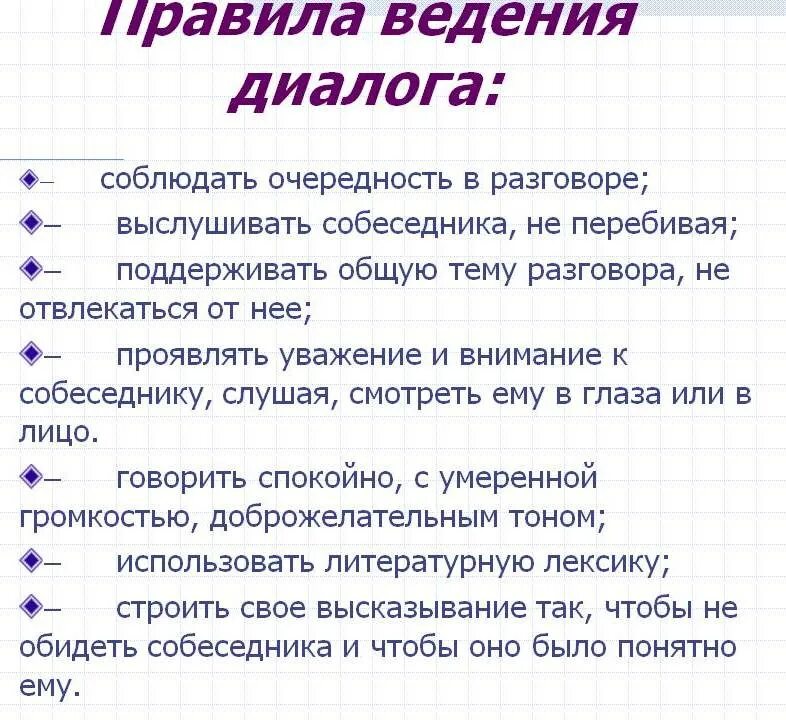 Правила ведения диалога:

– соблюдать очередность в разговоре;

– выслушивать собеседника, не перебивая;

– поддерживать общую тему разговора, не отвлекаться от нее;

– проявлять уважение и внимание к собеседнику, слушая, смотреть ему в глаза или в лицо.

– говорить спокойно, с умеренной громкостью, доброжелательным тоном;

– использовать литературную лексику;

– строить свое высказывание так, чтобы не обидеть собеседника и чтобы оно было понятно ему.